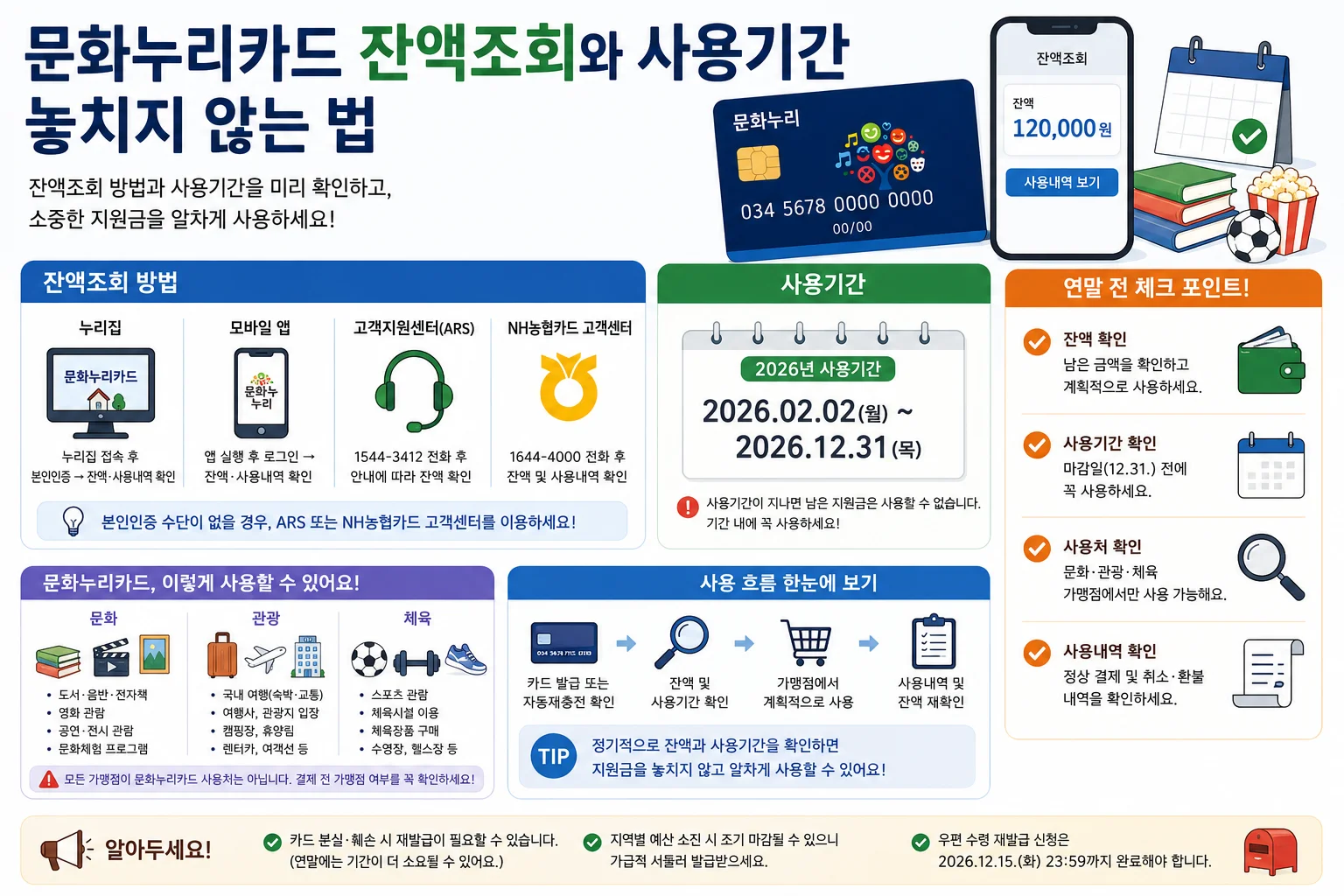 문화누리카드 잔액조회와 사용기간 놓치지 않는 법

잔액조회 방법과 사용기간을 미리 확인하고, 소중한 지원금을 알차게 사용하세요!

문화누리

034 5678 0000 0000
00/00

잔액조회
잔액
120,000원
사용내역 보기

잔액조회 방법

누리집
문화누리카드
누리집 접속 후 본인인증 → 잔액·사용내역 확인

모바일 앱
문화누리
앱 실행 후 로그인 → 잔액·사용내역 확인

고객지원센터(ARS)
1544-3412 전화 후 안내에 따라 잔액 확인

NH농협카드 고객센터
1644-4000 전화 후 잔액 및 사용내역 확인

본인인증 수단이 없을 경우, ARS 또는 NH농협카드 고객센터를 이용하세요!

사용기간

2026년 사용기간
2026.02.02(월) ~
2026.12.31(목)

사용기간이 지나면 남은 지원금은 사용할 수 없습니다. 기간 내에 꼭 사용하세요!

연말 전 체크 포인트!

잔액 확인
남은 금액을 확인하고 계획적으로 사용하세요.

사용기간 확인
마감일(12.31.) 전에 꼭 사용하세요.

사용처 확인
문화·관광·체육 가맹점에서만 사용 가능해요.

사용내역 확인
정상 결제 및 취소·환불 내역을 확인하세요.

문화누리카드, 이렇게 사용할 수 있어요!

문화
• 도서·음반·전자책
• 영화 관람
• 공연·전시 관람
• 문화체험 프로그램

관광
• 국내 여행(숙박·교통)
• 여행사, 관광지 입장
• 캠핑장, 휴양림
• 렌터카, 여객선 등

체육
• 스포츠 관람
• 체육시설 이용
• 체육장품 구매
• 수영장, 헬스장 등

모든 가맹점이 문화누리카드 사용처는 아닙니다. 결제 전 가맹점 여부를 꼭 확인하세요!

사용 흐름 한눈에 보기

카드 발급 또는 자동재충전 확인
잔액 및 사용기간 확인
가맹점에서 계획적으로 사용
사용내역 및 잔액 재확인

TIP
정기적으로 잔액과 사용기간을 확인하면 지원금을 놓치지 않고 알차게 사용할 수 있어요!

알아두세요!

카드 분실·훼손 시 재발급이 필요할 수 있습니다. (연말에는 기간이 더 소요될 수 있어요.)

지역별 예산 소진 시 조기 마감될 수 있으니 가급적 서둘러 발급받으세요.

우편 수령 재발급 신청은 2026.12.15.(화) 23:59까지 완료해야 합니다.